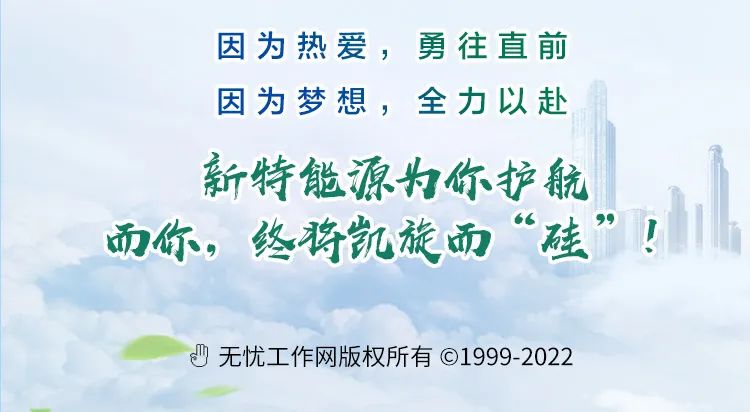 因为热爱，勇往直前
因为梦想，全力以赴

新特能源为你护航
而你，终将凯旋而“硅”！

无忧工作网版权所有 ©1999-2022